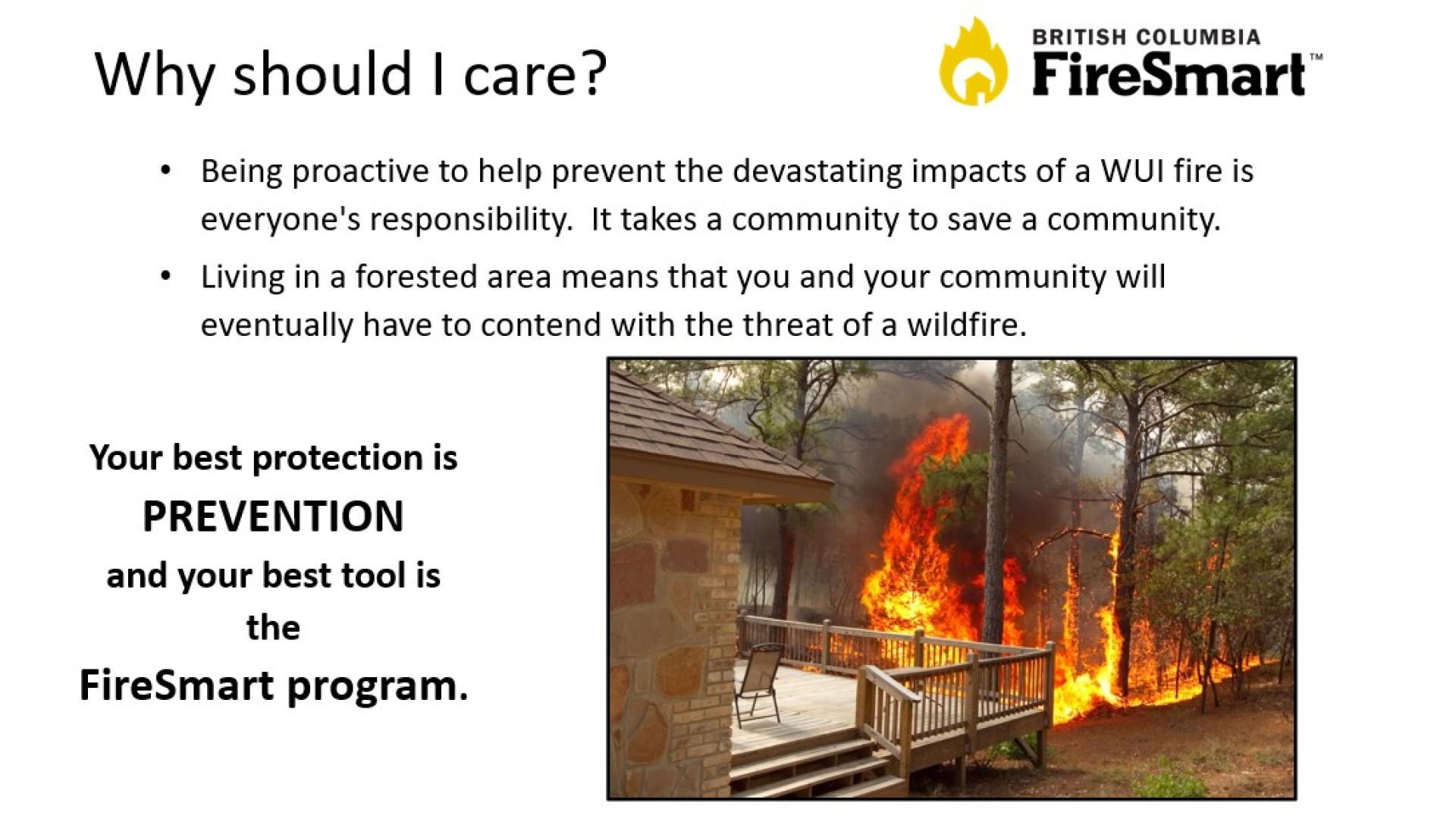 Why should I care?

BRITISH COLUMBIA
FireSmart™

• Being proactive to help prevent the devastating impacts of a WUI fire is everyone's responsibility. It takes a community to save a community.
• Living in a forested area means that you and your community will eventually have to contend with the threat of a wildfire.

Your best protection is
PREVENTION
and your best tool is
the
FireSmart program.